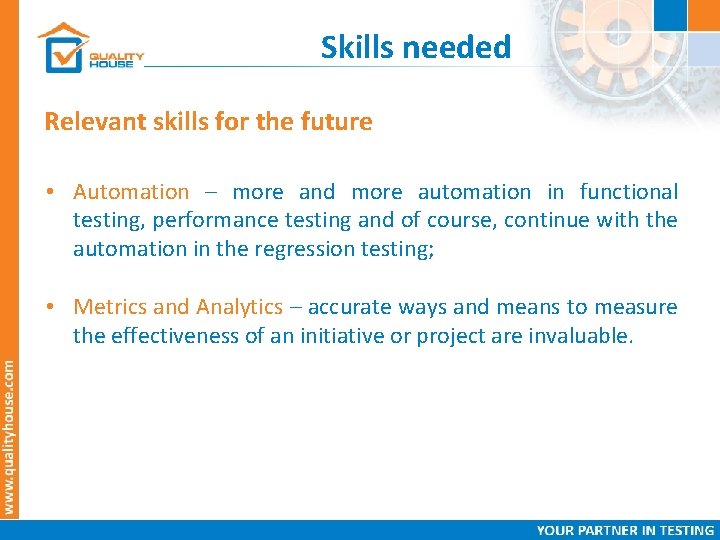 QUALITY HOUSE

Skills needed

Relevant skills for the future

• Automation – more and more automation in functional testing, performance testing and of course, continue with the automation in the regression testing;

• Metrics and Analytics – accurate ways and means to measure the effectiveness of an initiative or project are invaluable.

www.qualityhouse.com

YOUR PARTNER IN TESTING